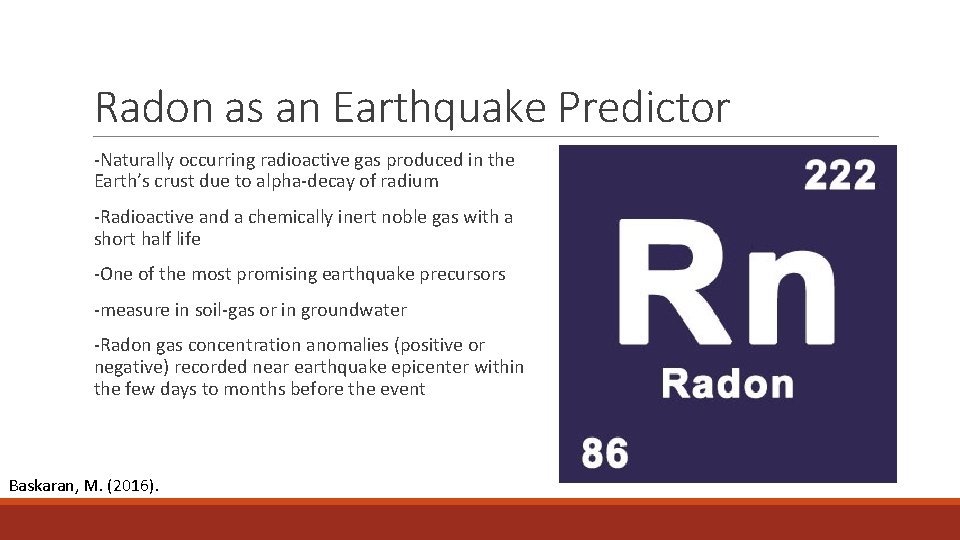 Radon as an Earthquake Predictor

-Naturally occurring radioactive gas produced in the Earth's crust due to alpha-decay of radium

-Radioactive and a chemically inert noble gas with a short half life

-One of the most promising earthquake precursors

-measure in soil-gas or in groundwater

-Radon gas concentration anomalies (positive or negative) recorded near earthquake epicenter within the few days to months before the event

222

Rn

Radon

86

Baskaran, M. (2016).